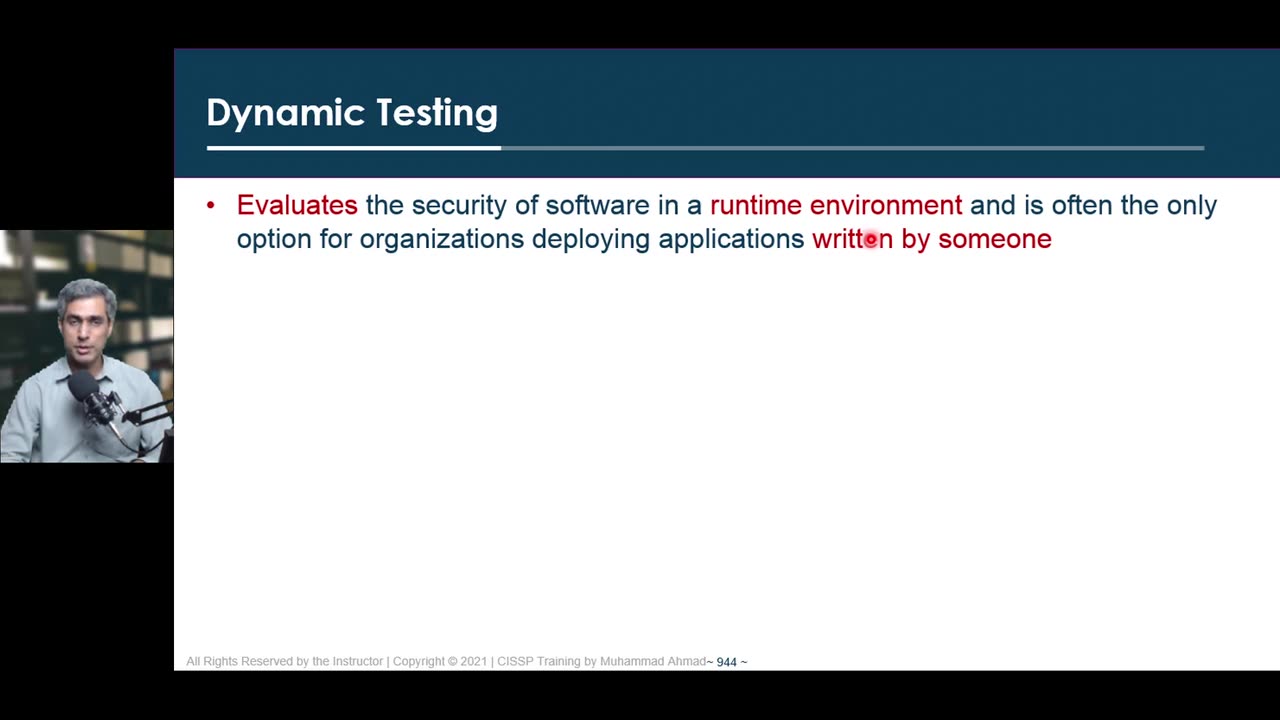 Dynamic Testing

• Evaluates the security of software in a runtime environment and is often the only option for organizations deploying applications written by someone

All Rights Reserved by the Instructor | Copyright © 2021 | CISSP Training by Muhammad Ahmad~ 944 ~